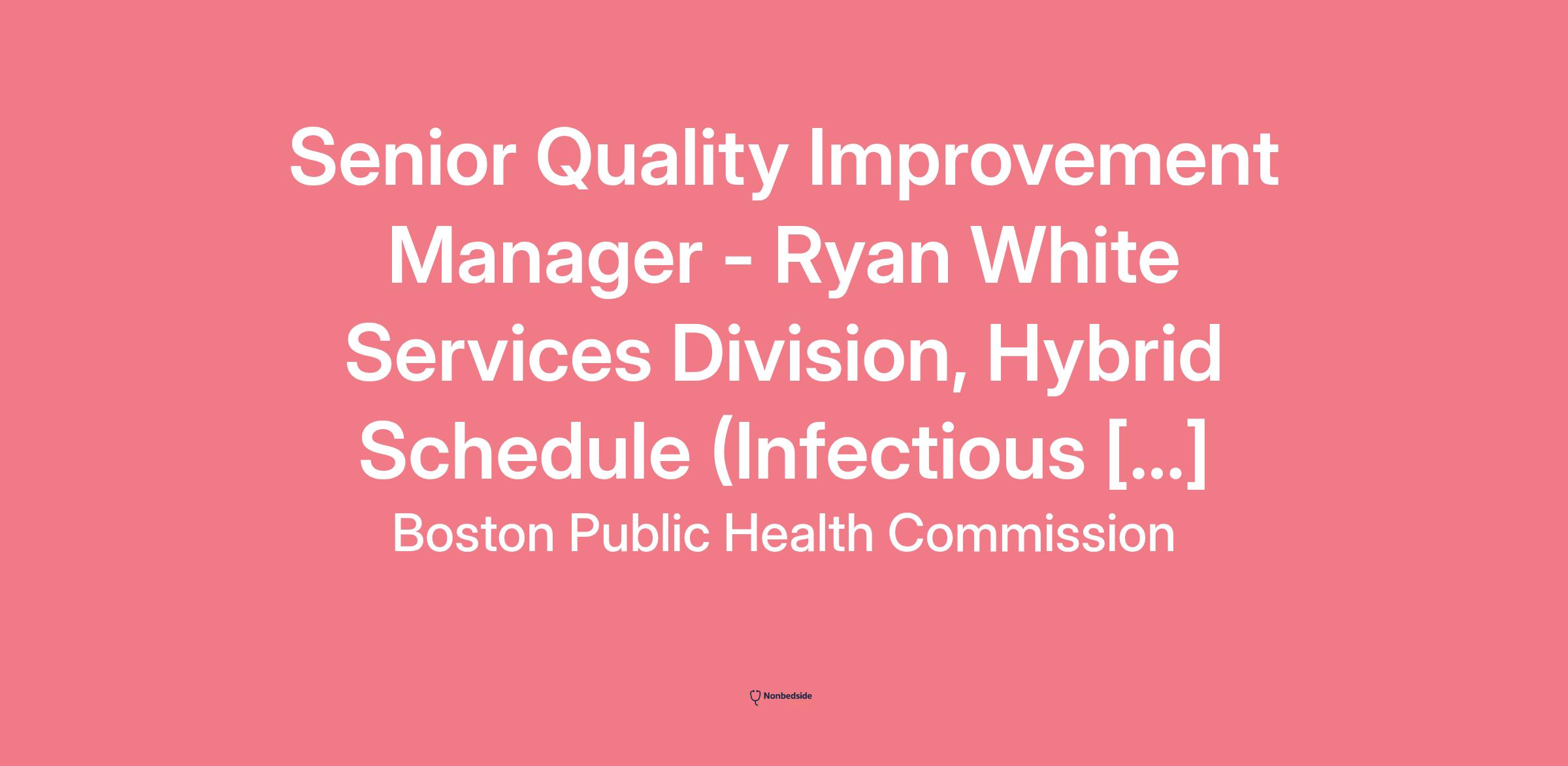 Senior Quality Improvement Manager - Ryan White Services Division, Hybrid Schedule (Infectious [...]

Boston Public Health Commission

Nonbedside